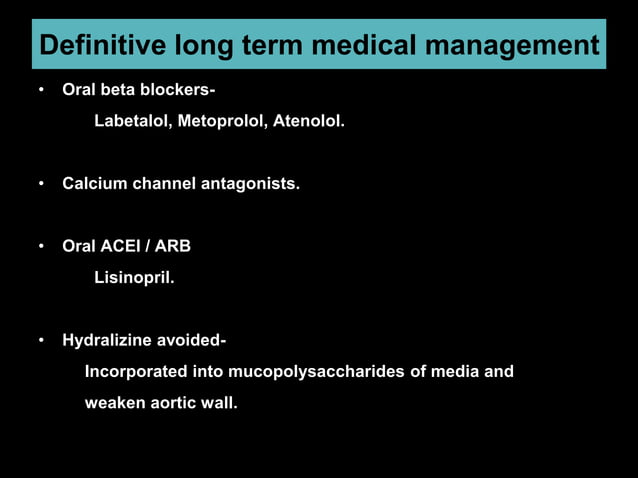 Definitive long term medical management

• Oral beta blockers-
Labetalol, Metoprolol, Atenolol.

• Calcium channel antagonists.

• Oral ACEI / ARB
Lisinopril.

• Hydralizine avoided-
Incorporated into mucopolysaccharides of media and weaken aortic wall.